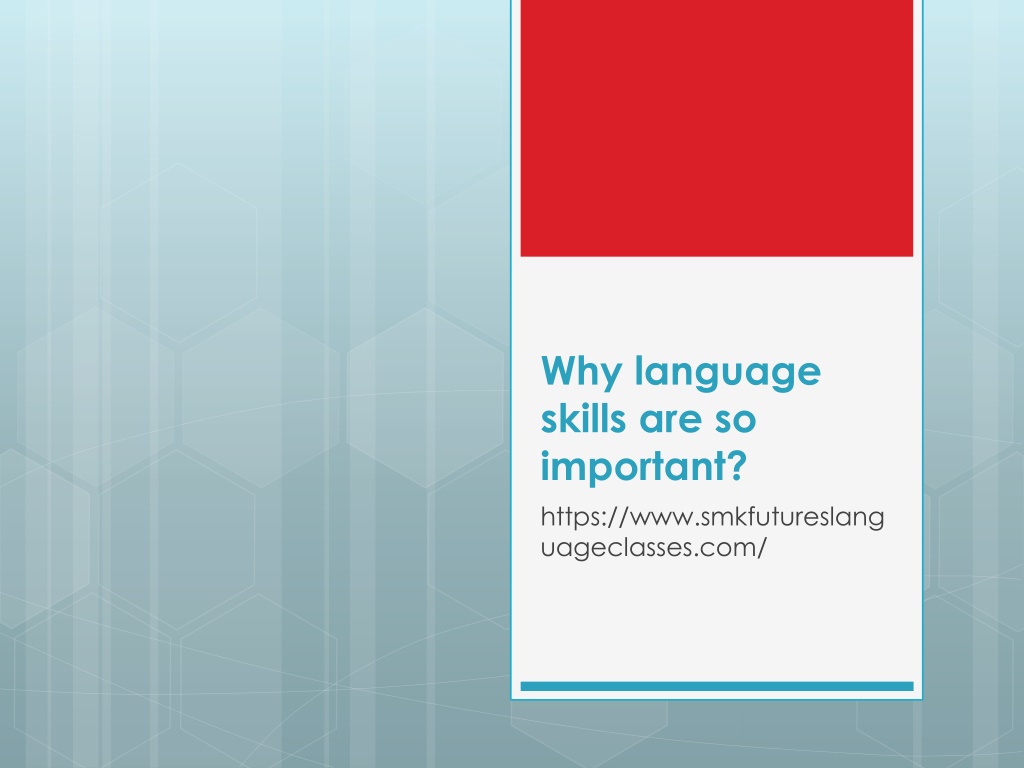 Why language skills are so important?

https://www.smkfutureslanguageclasses.com/